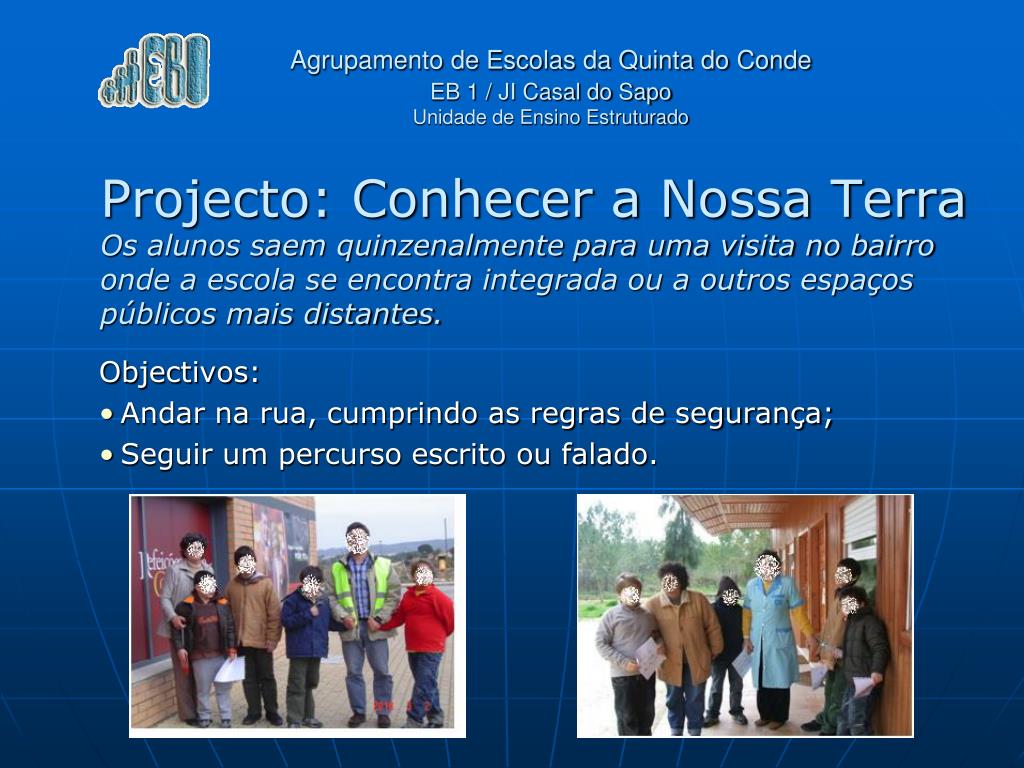 Agrupamento de Escolas da Quinta do Conde
EB 1 / JI Casal do Sapo
Unidade de Ensino Estruturado

Projecto: Conhecer a Nossa Terra
Os alunos saem quinzenalmente para uma visita no bairro onde a escola se encontra integrada ou a outros espaços públicos mais distantes.

Objectivos:
• Andar na rua, cumprindo as regras de segurança;
• Seguir um percurso escrito ou falado.